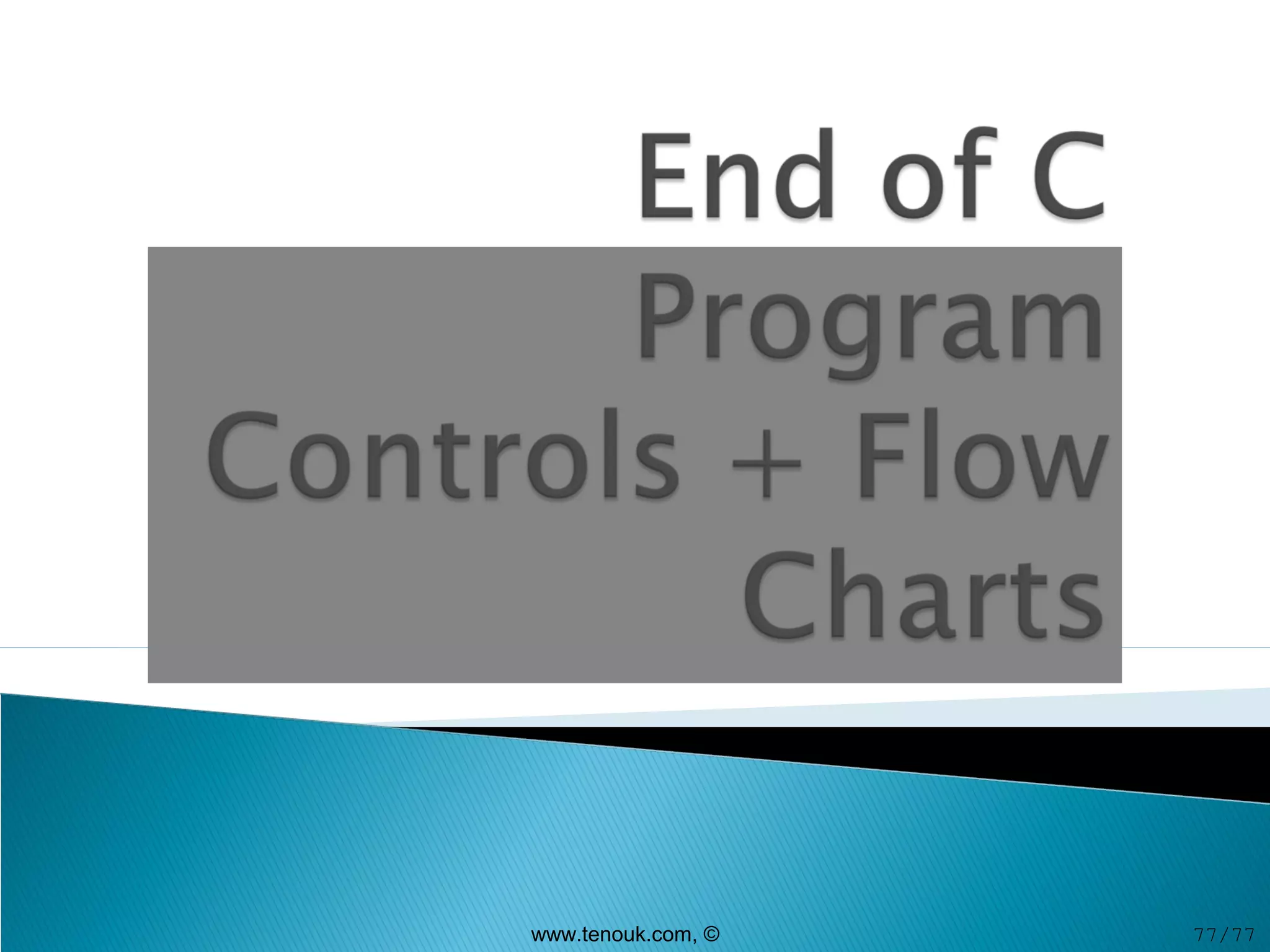 End of C Program Controls + Flow Charts

www.tenouk.com, ©

77/77